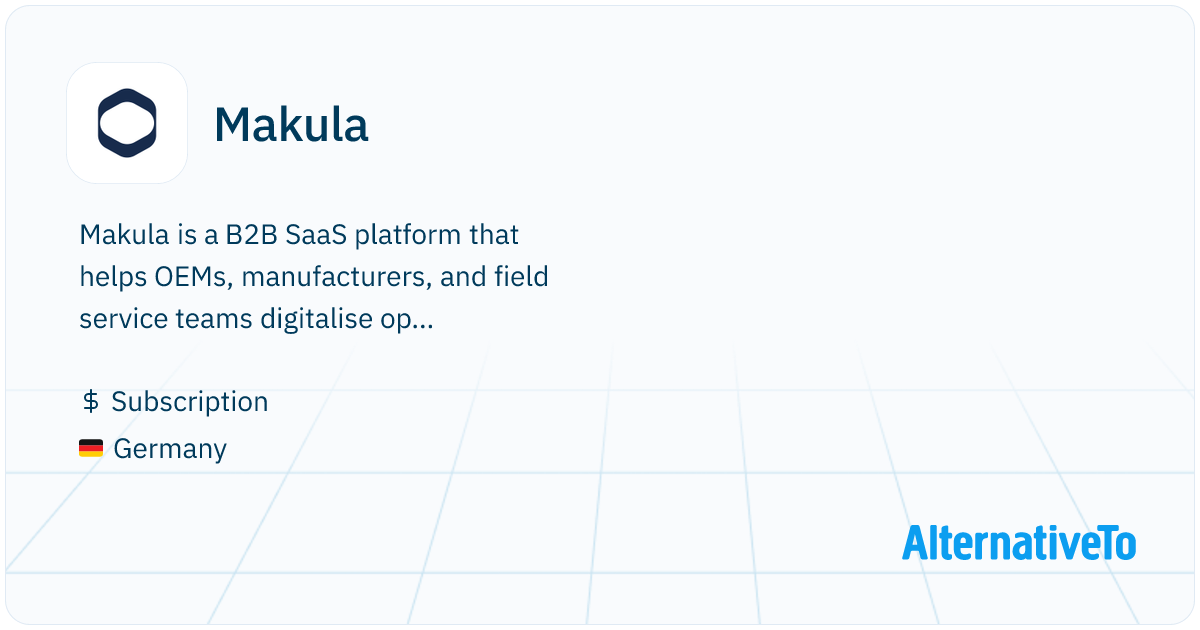 Makula

Makula is a B2B SaaS platform that helps OEMs, manufacturers, and field service teams digitalise op...

$ Subscription

Germany

AlternativeTo